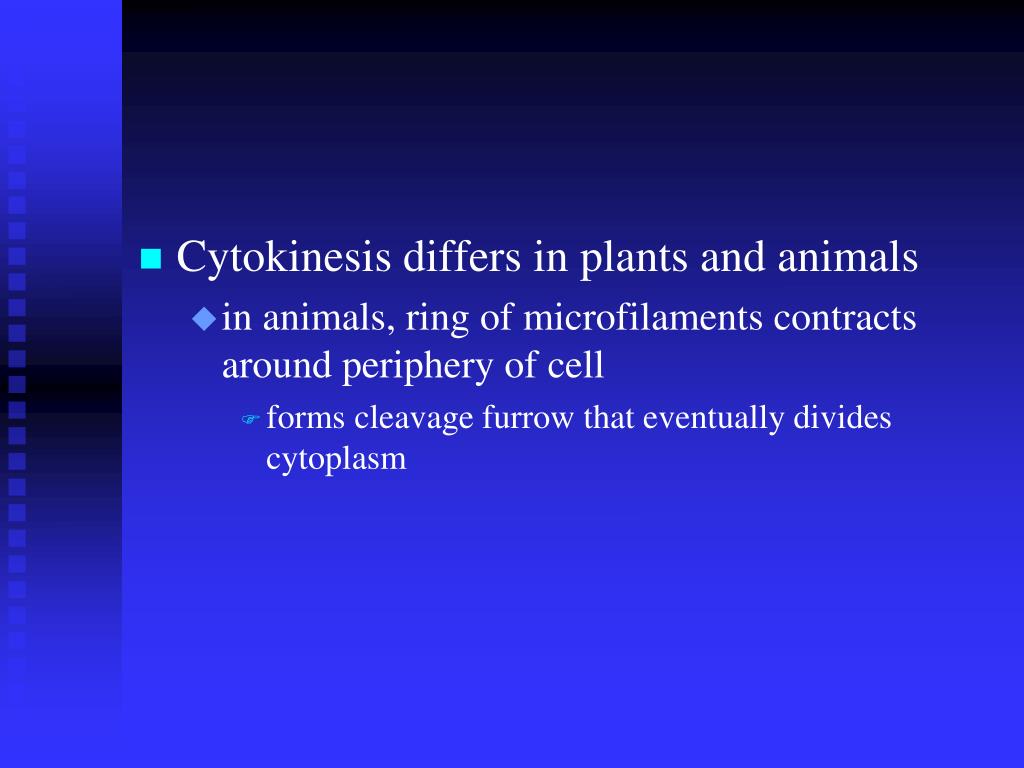 Cytokinesis differs in plants and animals

in animals, ring of microfilaments contracts around periphery of cell

forms cleavage furrow that eventually divides cytoplasm